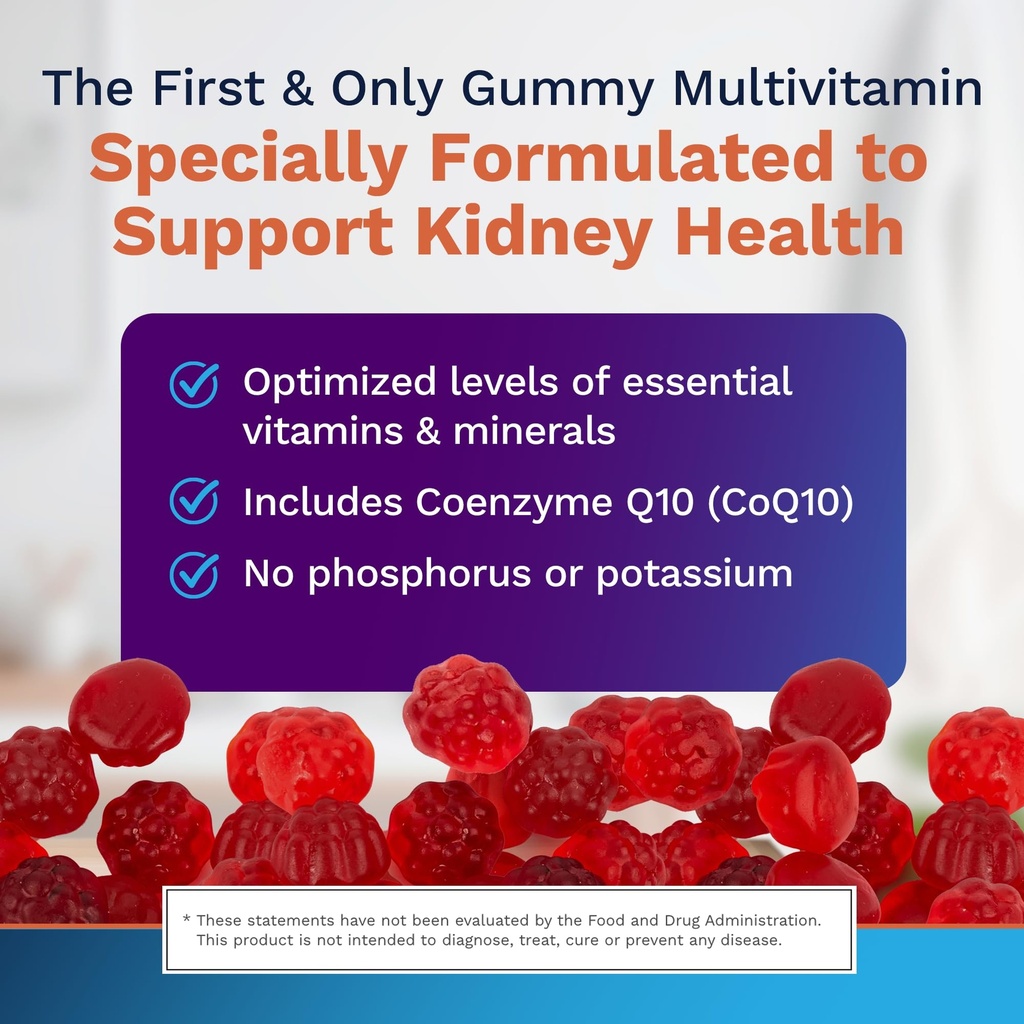 The First & Only Gummy Multivitamin
Specially Formulated to Support Kidney Health

Optimized levels of essential vitamins & minerals

Includes Coenzyme Q10 (CoQ10)

No phosphorus or potassium

* These statements have not been evaluated by the Food and Drug Administration. This product is not intended to diagnose, treat, cure or prevent any disease.